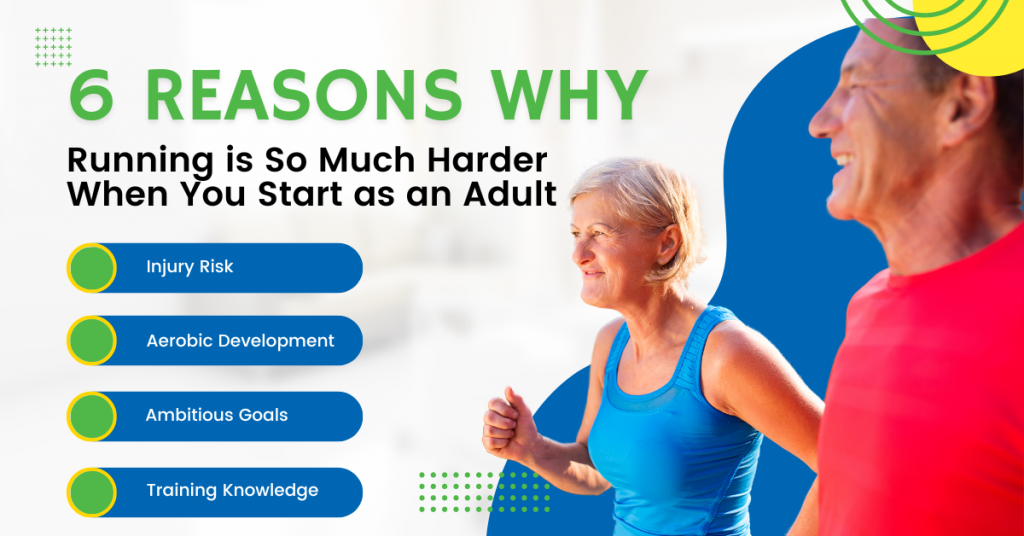 6 REASONS WHY

Running is So Much Harder When You Start as an Adult

Injury Risk

Aerobic Development

Ambitious Goals

Training Knowledge